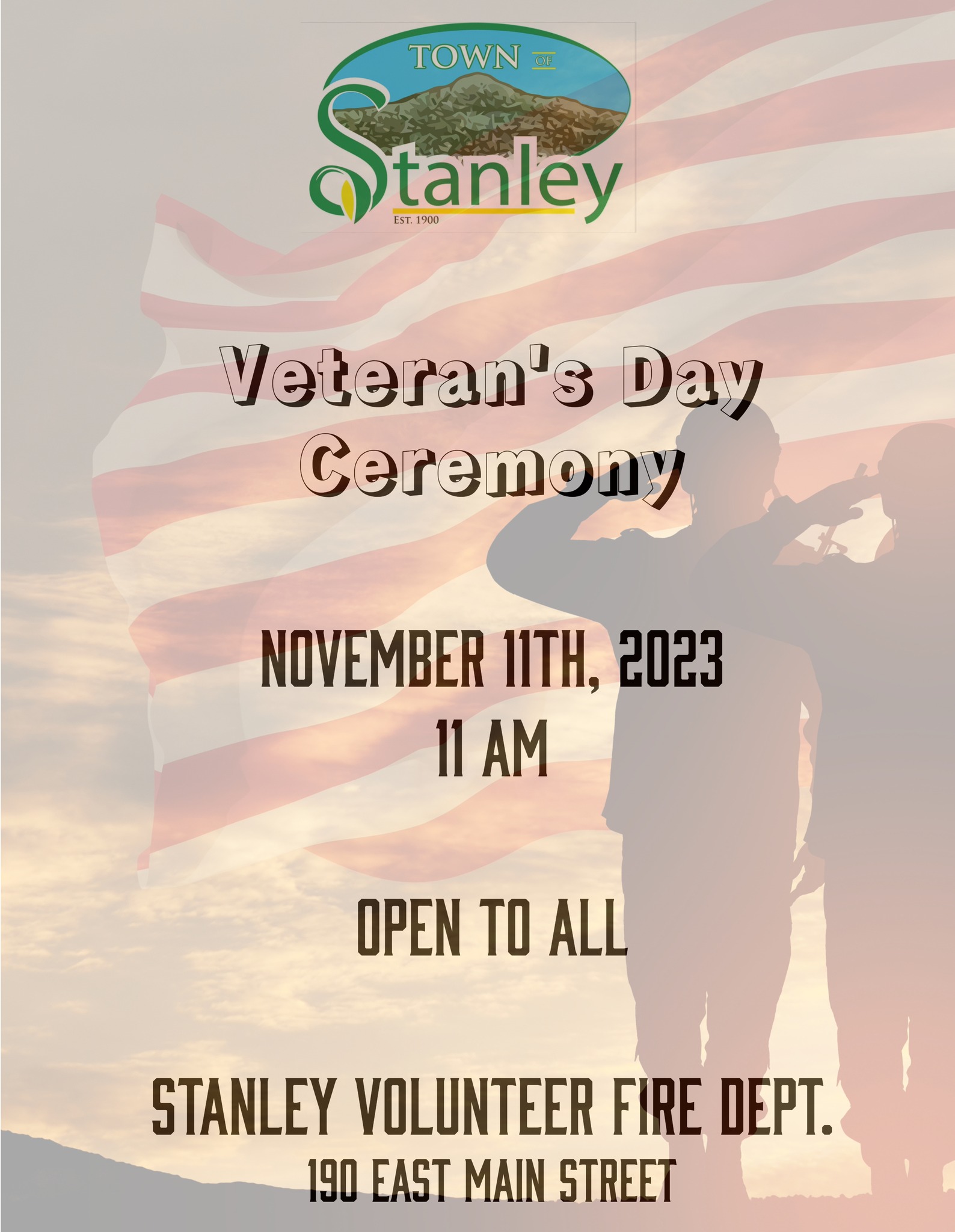 TOWN OF
Stanley
EST. 1900

Veteran's Day Ceremony

NOVEMBER 11TH, 2023
11 AM

OPEN TO ALL

STANLEY VOLUNTEER FIRE DEPT.
190 EAST MAIN STREET